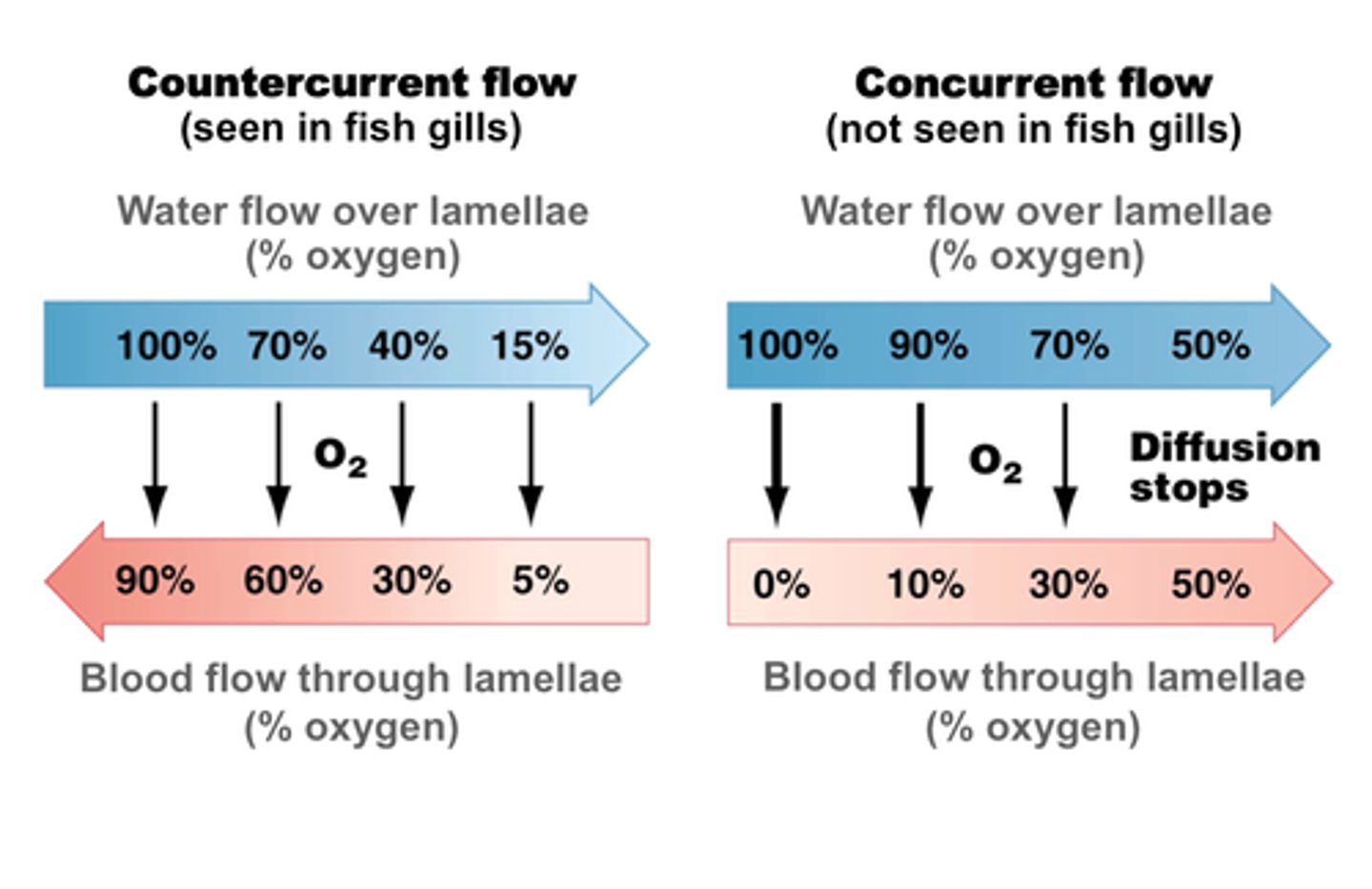 Countercurrent flow
(seen in fish gills)

Water flow over lamellae
(% oxygen)

100% 70% 40% 15%

$O_2$

90% 60% 30% 5%

Blood flow through lamellae
(% oxygen)

Concurrent flow
(not seen in fish gills)

Water flow over lamellae
(% oxygen)

100% 90% 70% 50%

$O_2$

Diffusion stops

0% 10% 30% 50%

Blood flow through lamellae
(% oxygen)